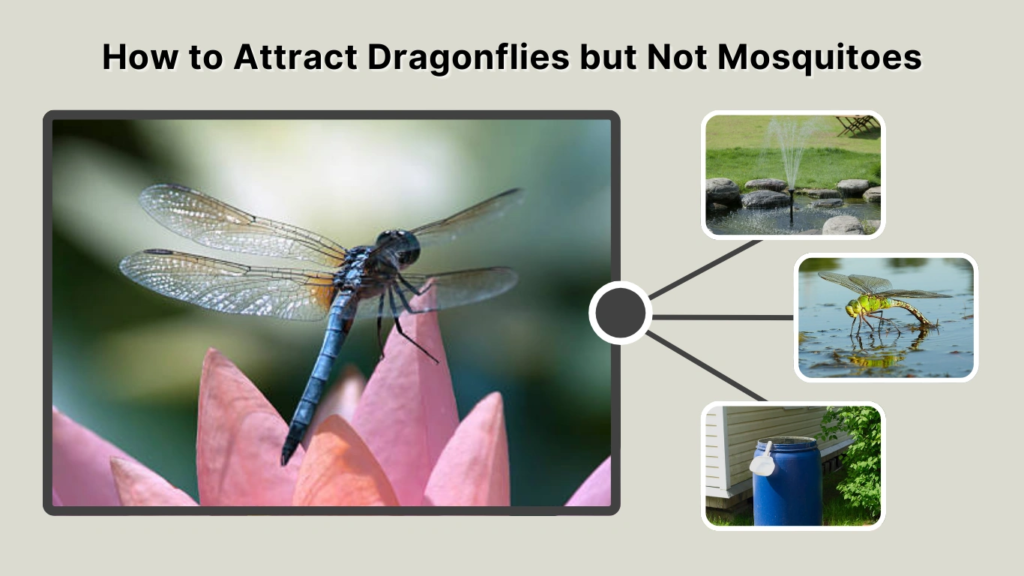 How to Attract Dragonflies but Not Mosquitoes